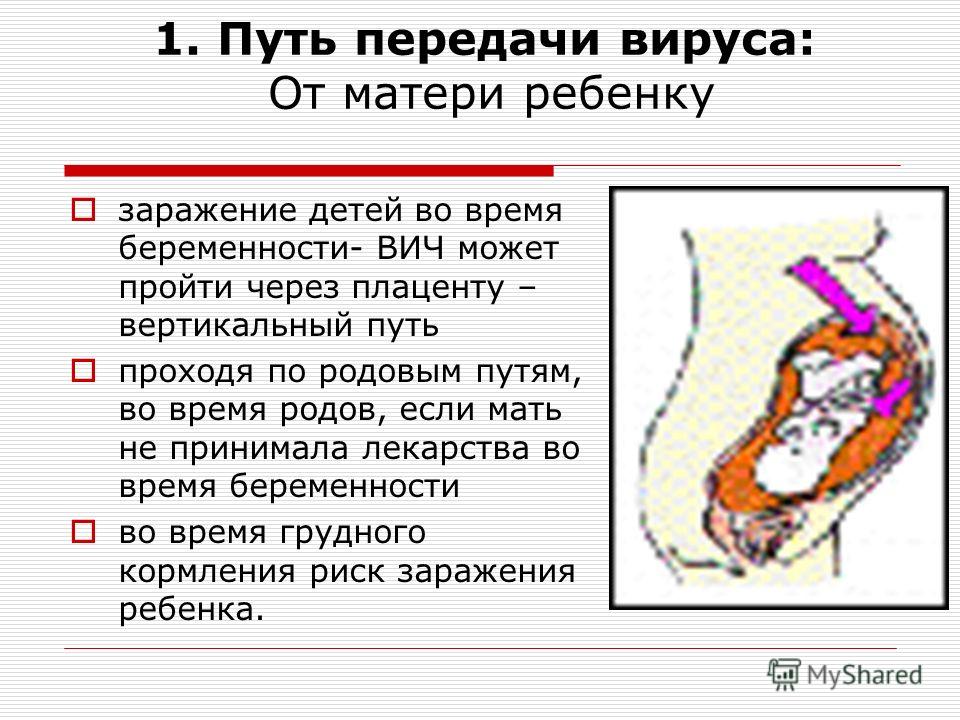 1. Путь передачи вируса:
От матери ребенку

заражение детей во время беременности- ВИЧ может пройти через плаценту – вертикальный путь

проходя по родовым путям, во время родов, если мать не принимала лекарства во время беременности

во время грудного кормления риск заражения ребенка.

MyShared